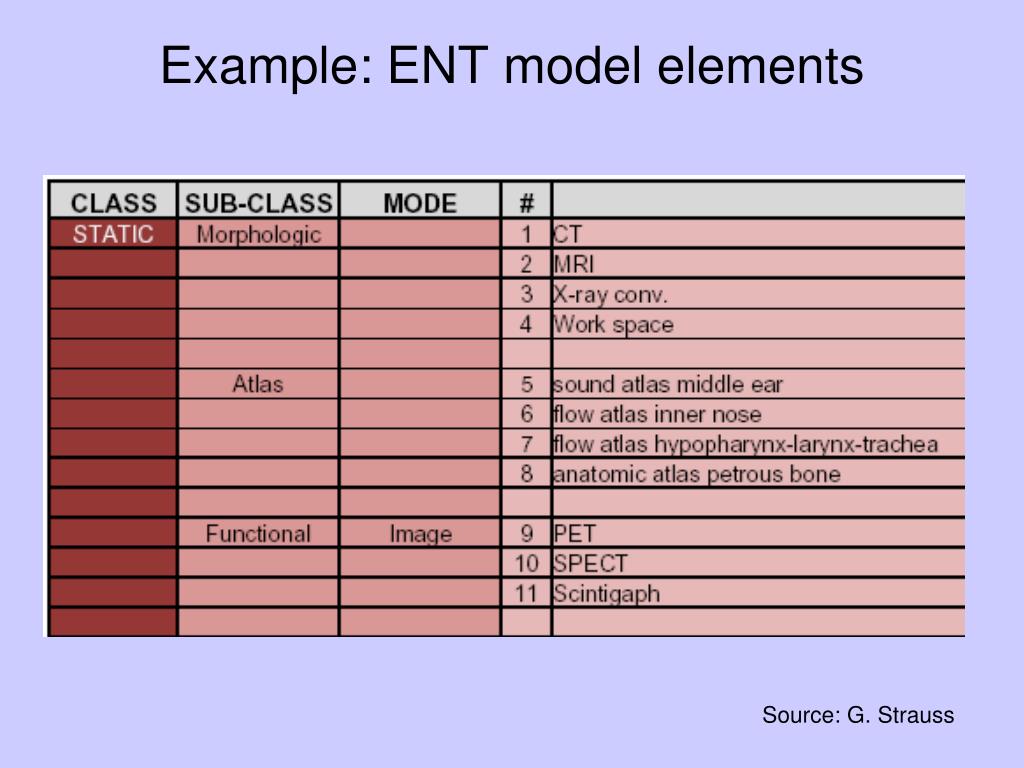 Example: ENT model elements

| CLASS | SUB-CLASS | MODE | # | |
|---|---|---|---|---|
| STATIC | Morphologic | | 1 | CT |
| | | | 2 | MRI |
| | | | 3 | X-ray conv. |
| | | | 4 | Work space |
| | | | | |
| | Atlas | | 5 | sound atlas middle ear |
| | | | 6 | flow atlas inner nose |
| | | | 7 | flow atlas hypopharynx-larynx-trachea |
| | | | 8 | anatomic atlas petrous bone |
| | | | | |
| | Functional | Image | 9 | PET |
| | | | 10 | SPECT |
| | | | 11 | Scintigaph |
| | | | | |

Source: G. Strauss